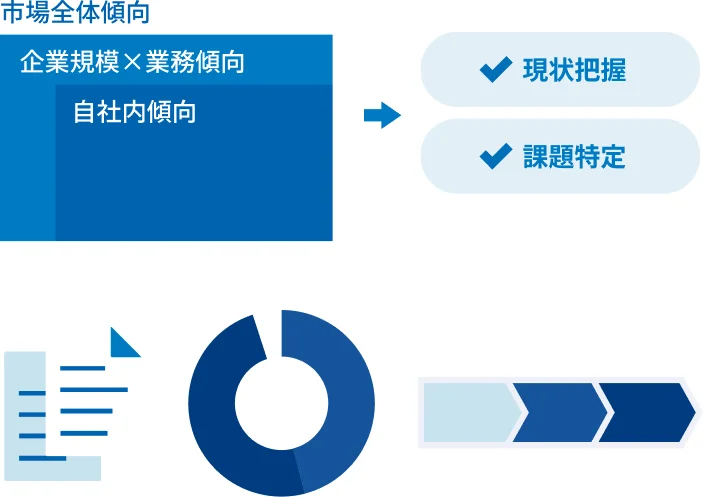 市場全体傾向

企業規模×業務傾向

自社内傾向

現状把握

課題特定